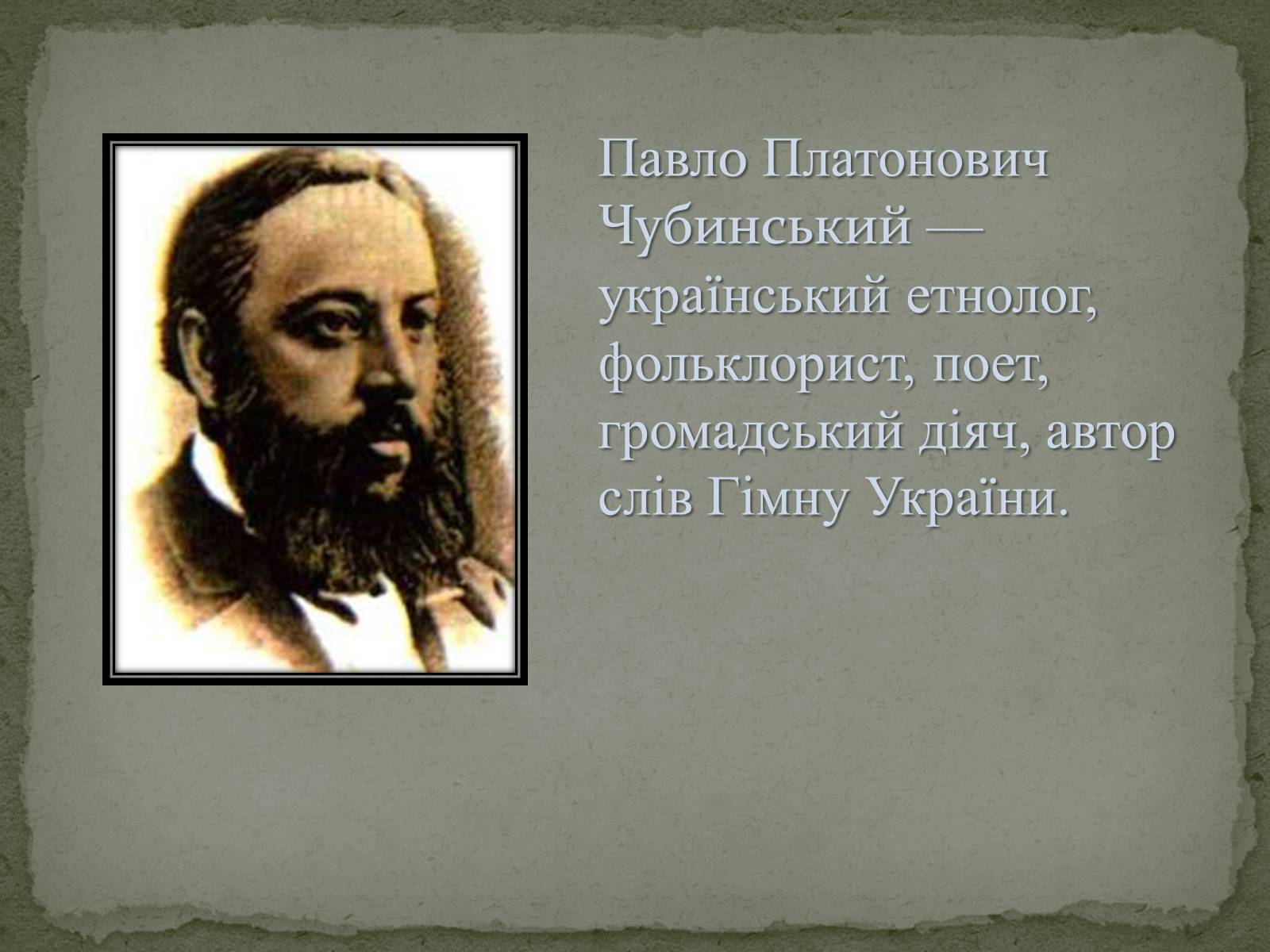 Павло Платонович Чубинський — український етнолог, фольклорист, поет, громадський діяч, автор слів Гімну України.